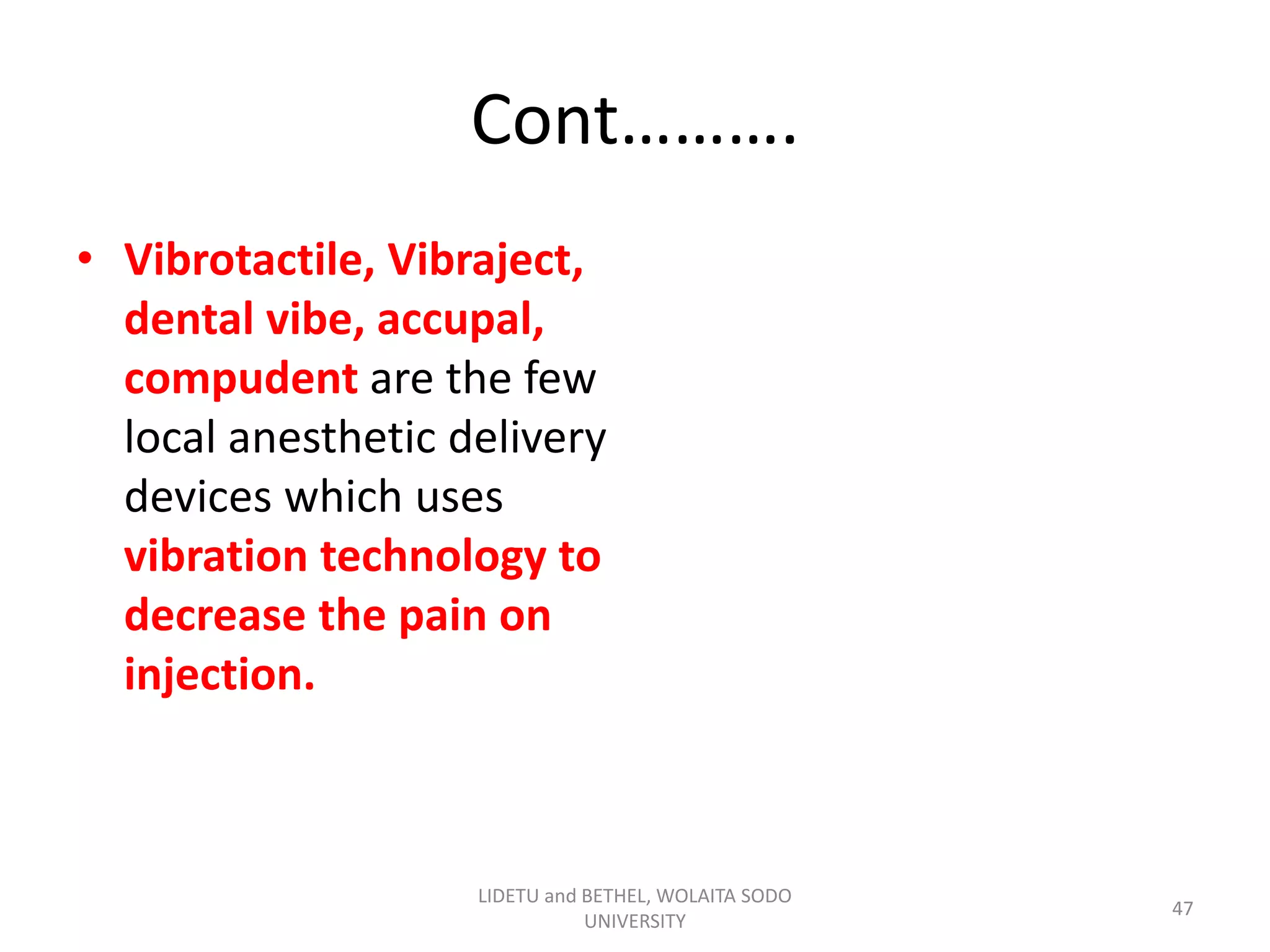 Cont……….

• Vibrotactile, Vibraject, dental vibe, accupal, compudent are the few local anesthetic delivery devices which uses vibration technology to decrease the pain on injection.

LIDETU and BETHEL, WOLAITA SODO UNIVERSITY

47